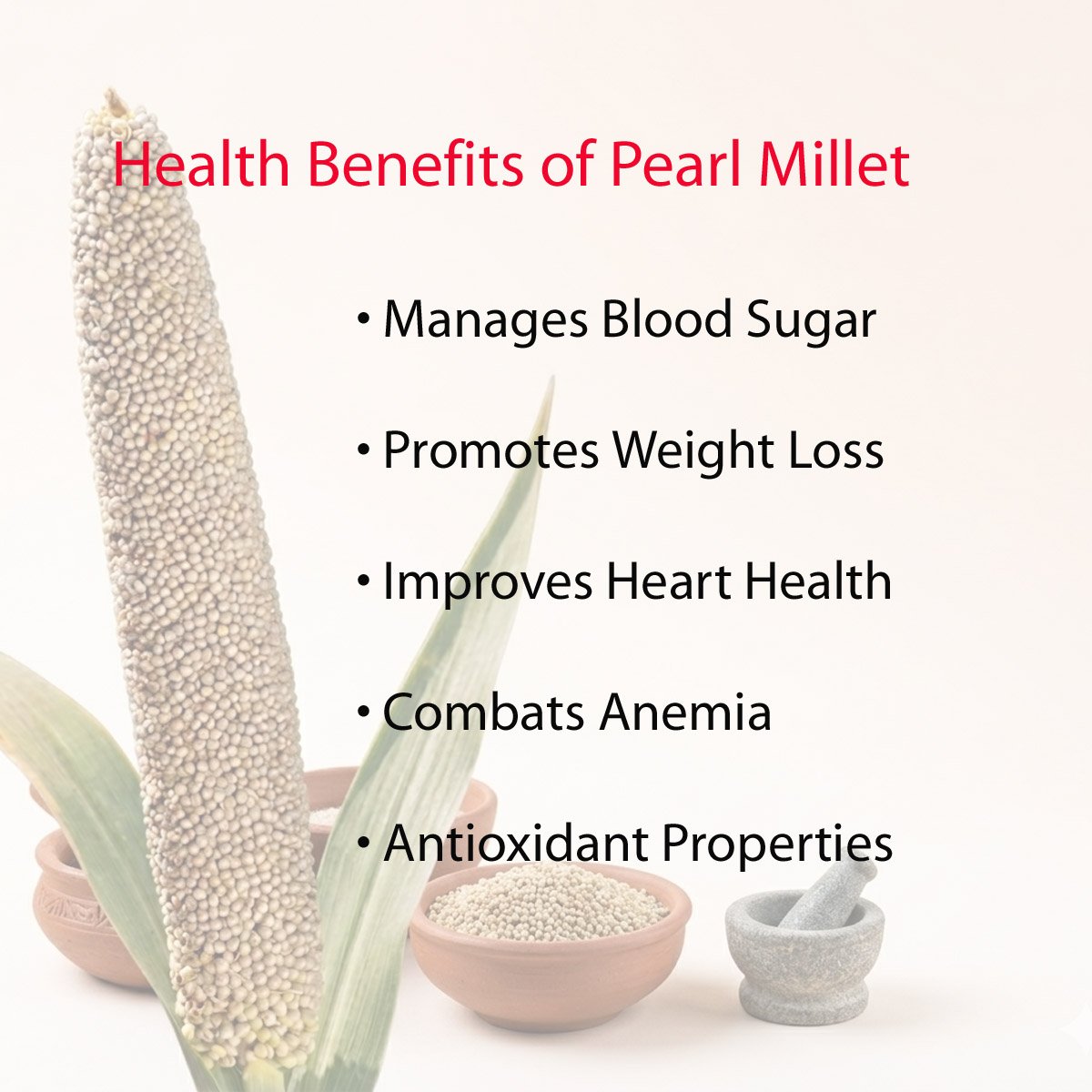 Health Benefits of Pearl Millet

• Manages Blood Sugar

• Promotes Weight Loss

• Improves Heart Health

• Combats Anemia

• Antioxidant Properties